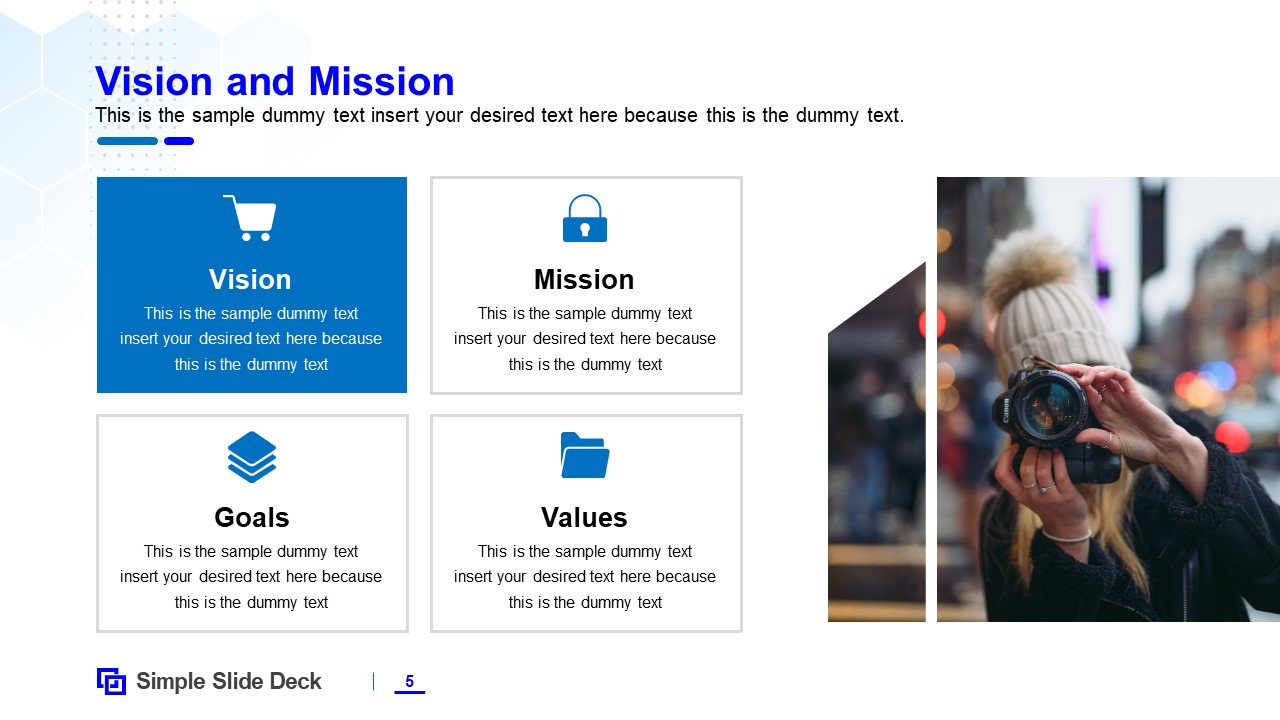 Vision and Mission

This is the sample dummy text insert your desired text here because this is the dummy text.

Vision

This is the sample dummy text insert your desired text here because this is the dummy text

Mission

This is the sample dummy text insert your desired text here because this is the dummy text

Goals

This is the sample dummy text insert your desired text here because this is the dummy text

Values

This is the sample dummy text insert your desired text here because this is the dummy text

Simple Slide Deck

5